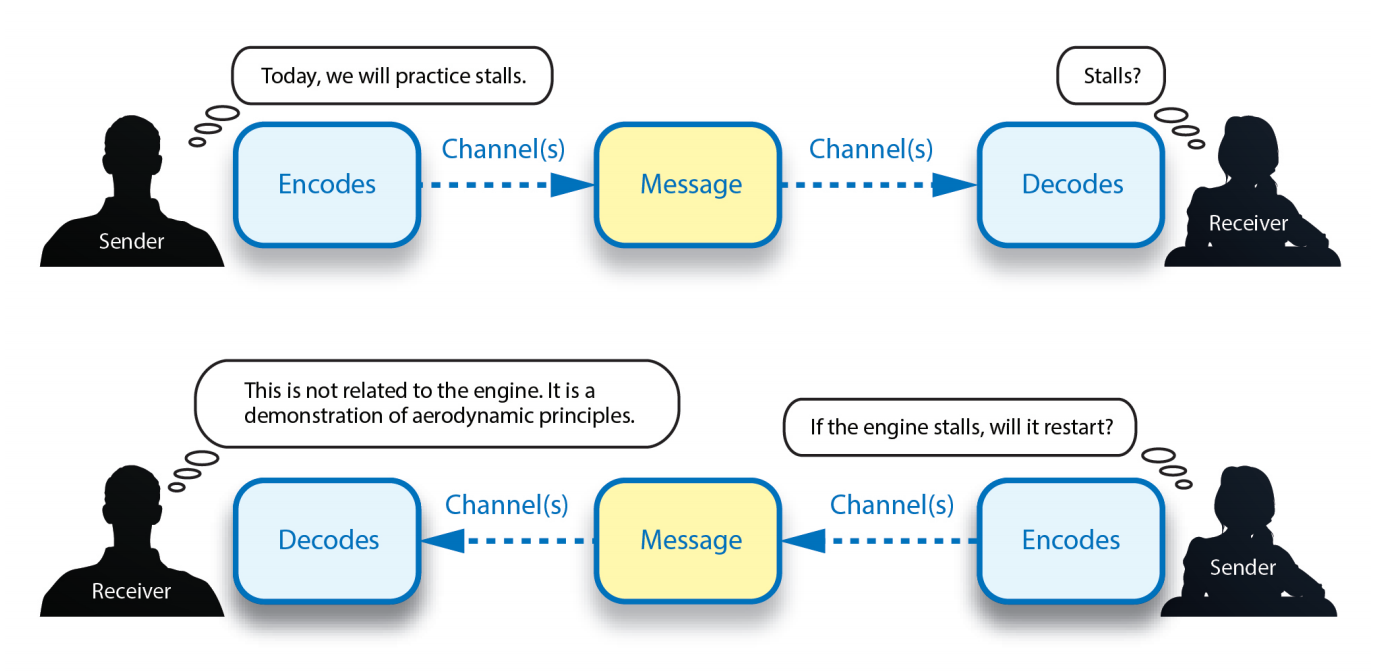 Today, we will practice stalls.

Stalls?

Sender

Encodes

Channel(s)

Message

Channel(s)

Decodes

Receiver

This is not related to the engine. It is a demonstration of aerodynamic principles.

If the engine stalls, will it restart?

Receiver

Decodes

Channel(s)

Message

Channel(s)

Encodes

Sender